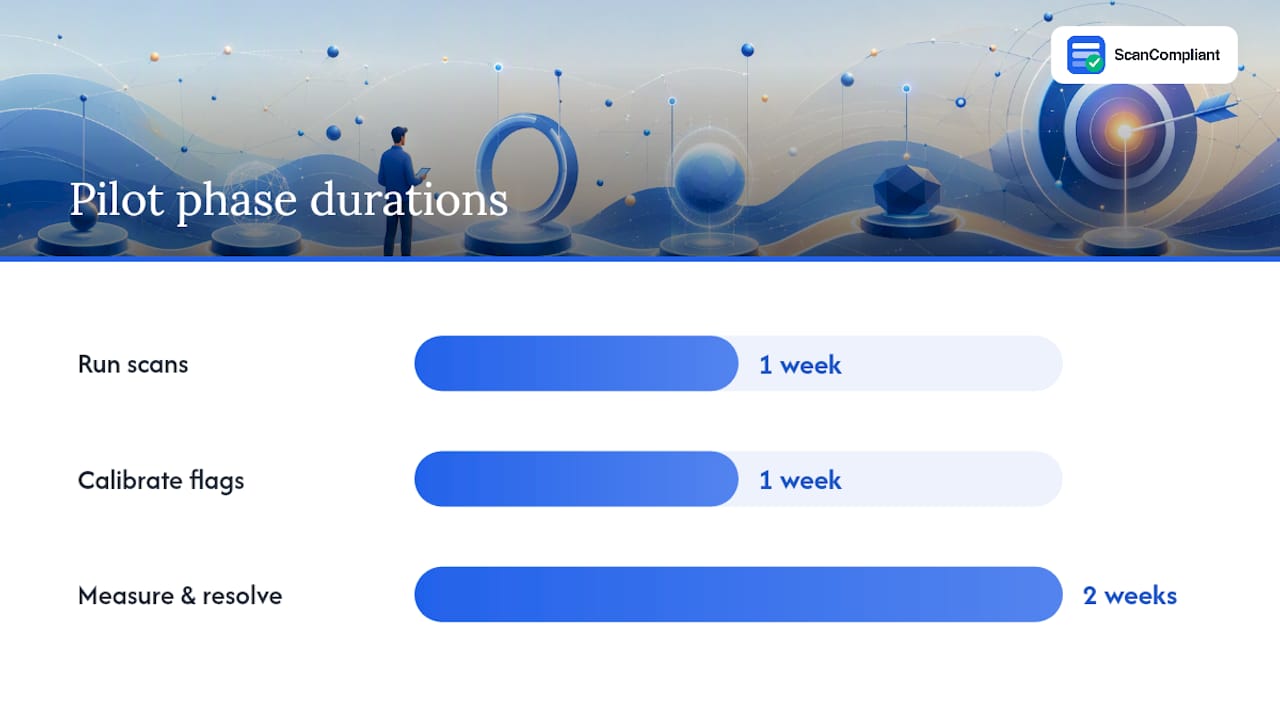 ScanCompliant

Pilot phase durations

Run scans
1 week

Calibrate flags
1 week

Measure & resolve
2 weeks